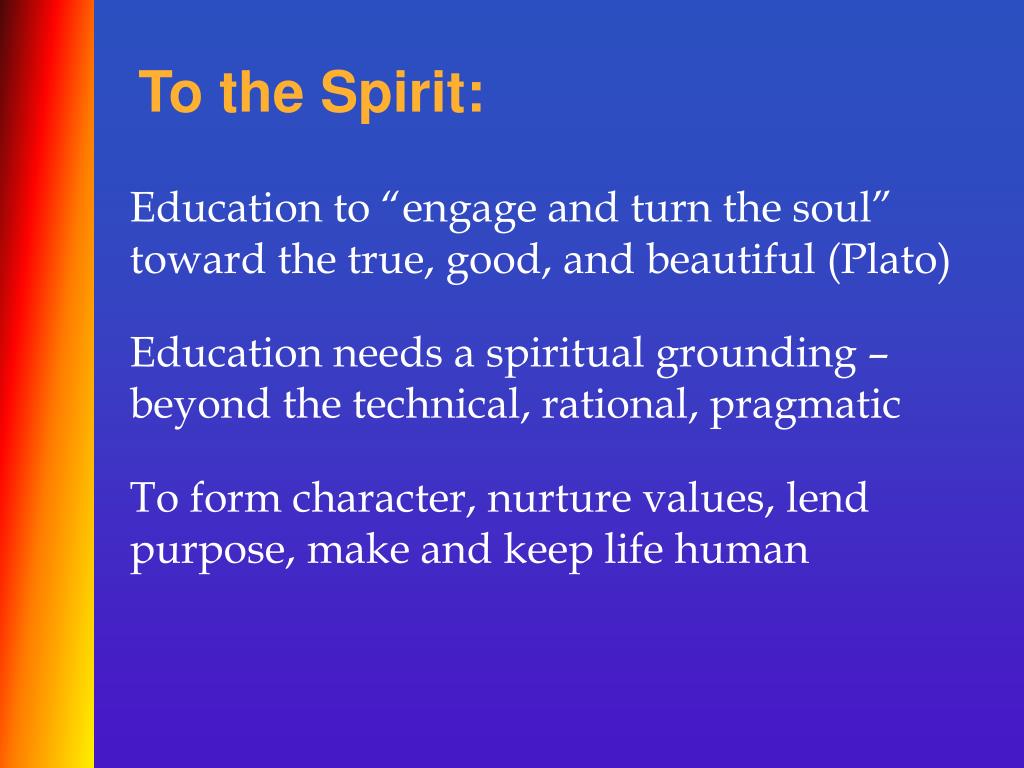 To the Spirit:

Education to “engage and turn the soul” toward the true, good, and beautiful (Plato)

Education needs a spiritual grounding – beyond the technical, rational, pragmatic

To form character, nurture values, lend purpose, make and keep life human